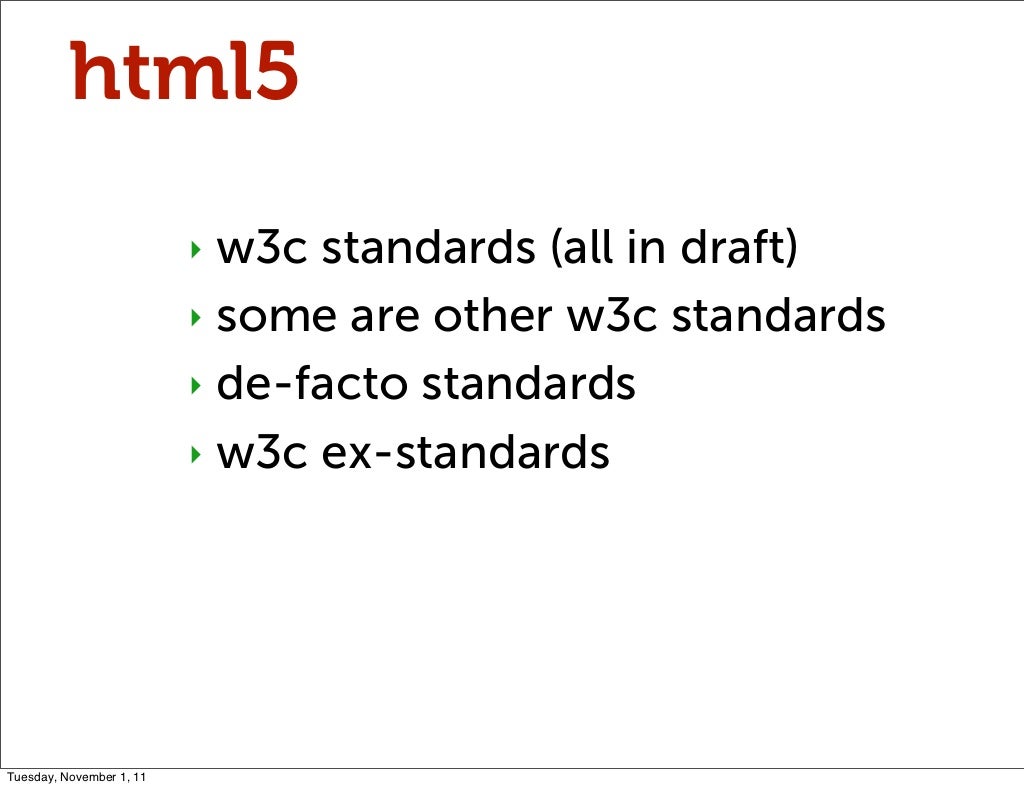 html5

‣ w3c standards (all in draft)
‣ some are other w3c standards
‣ de-facto standards
‣ w3c ex-standards

Tuesday, November 1, 11